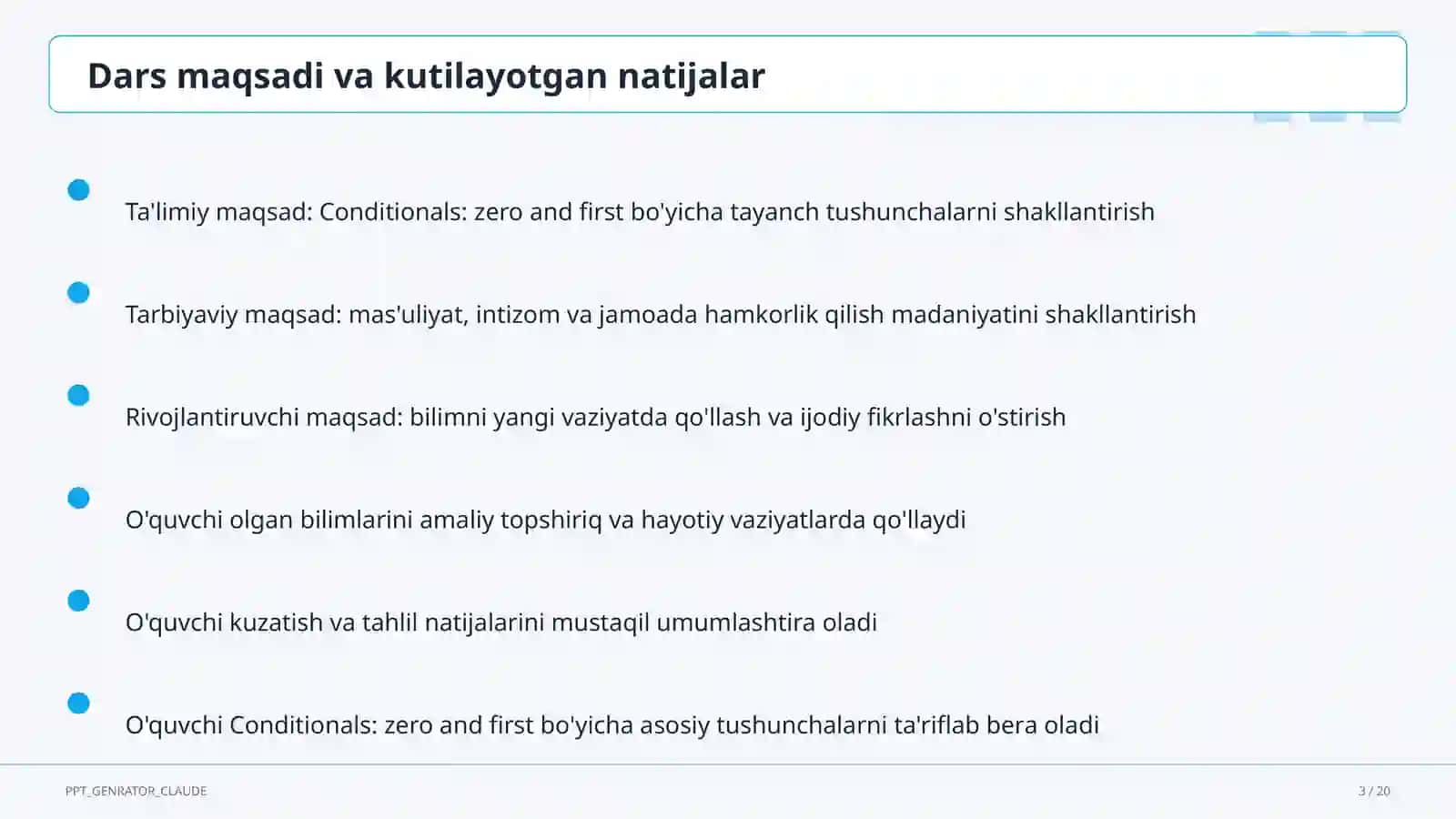 Dars maqsadi va kutilayotgan natijalar

Ta'limiy maqsad: Conditionals: zero and first bo'yicha tayanch tushunchalarni shakllantirish

Tarbiyaviy maqsad: mas'uliyat, intizom va jamoada hamkorlik qilish madaniyatini shakllantirish

Rivojlantiruvchi maqsad: bilimni yangi vaziyatda qo'llash va ijodiy fikrlashni o'stirish

O'quvchi olgan bilimlarini amaliy topshiriq va hayotiy vaziyatlarda qo'llaydi

O'quvchi kuzatish va tahlil natijalarini mustaqil umumlashtira oladi

O'quvchi Conditionals: zero and first bo'yicha asosiy tushunchalarni ta'riflab bera oladi

PPT_GENRATOR_CLAUDE

3 / 20